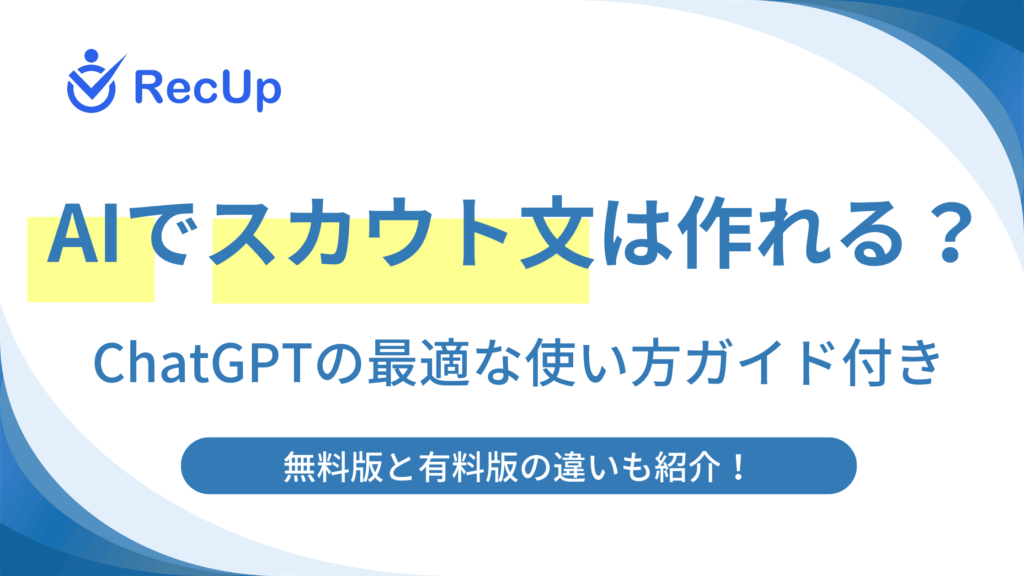 RecUp

AIでスカウト文は作れる？

ChatGPTの最適な使い方ガイド付き

無料版と有料版の違いも紹介！